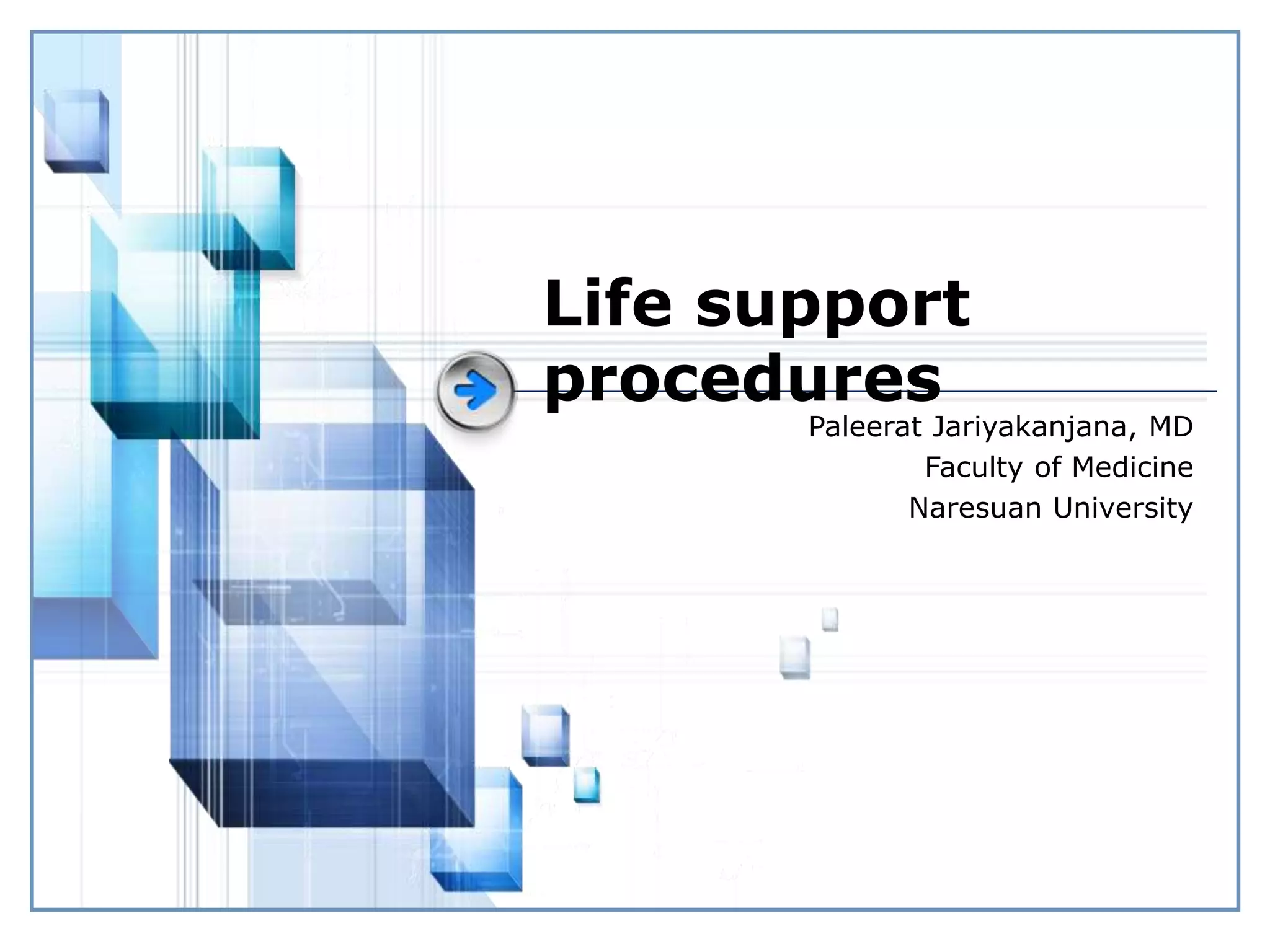 Life support procedures

Paleerat Jariyakanjana, MD
Faculty of Medicine
Naresuan University